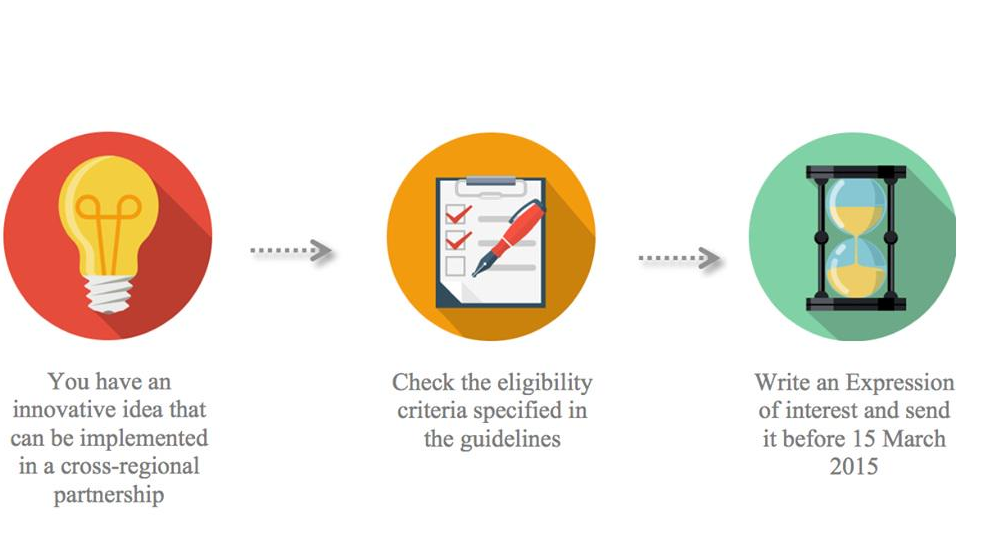 You have an innovative idea that can be implemented in a cross-regional partnership

Check the eligibility criteria specified in the guidelines

Write an Expression of interest and send it before 15 March 2015